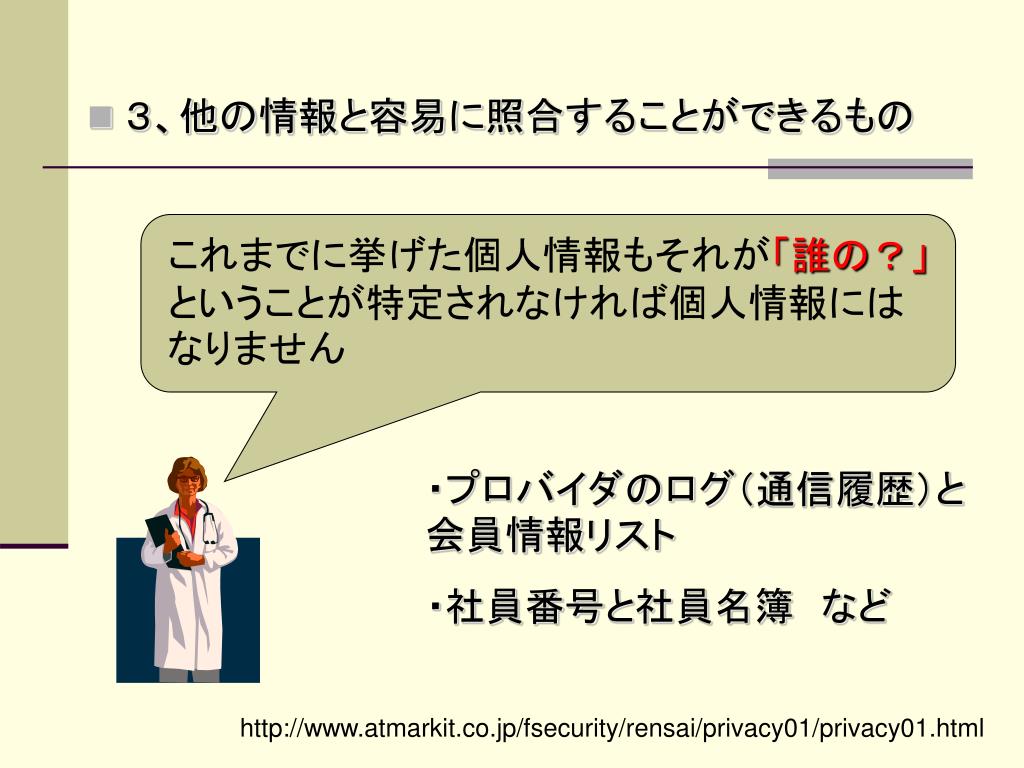 ３、他の情報と容易に照合することができるもの

これまでに挙げた個人情報もそれが「誰の？」ということが特定されなければ個人情報にはなりません

・プロバイダのログ（通信履歴）と会員情報リスト

・社員番号と社員名簿　など

http://www.atmarkit.co.jp/fsecurity/rensai/privacy01/privacy01.html